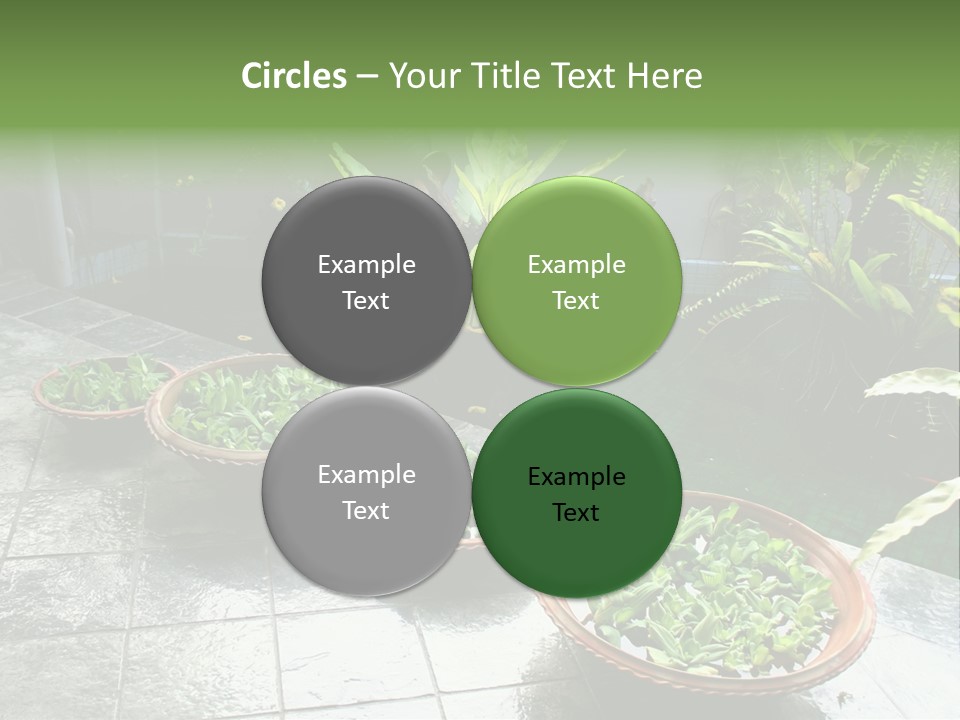 Circles – Your Title Text Here

Example Text

Example Text

Example Text

Example Text